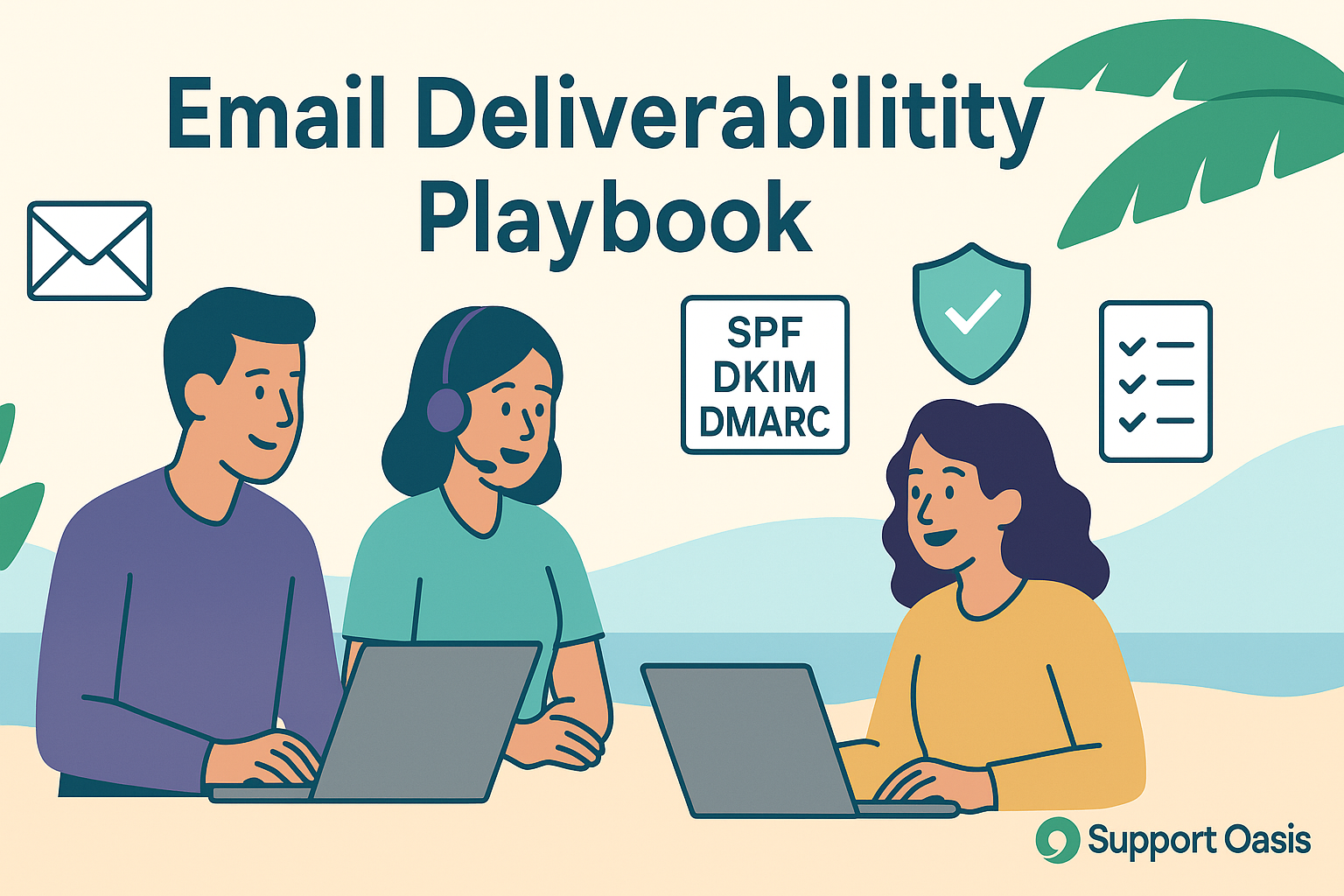 Email Deliverabilitity Playbook

SPF
DKIM
DMARC

Support Oasis